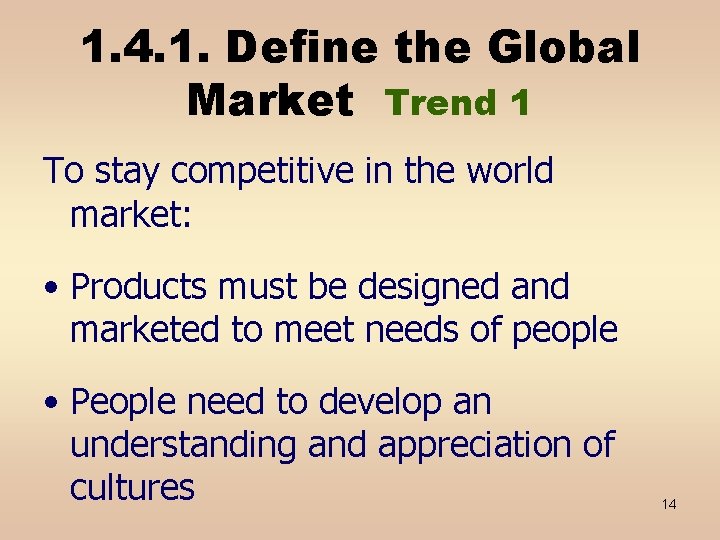 1.4.1. Define the Global Market Trend 1

To stay competitive in the world market:

• Products must be designed and marketed to meet needs of people

• People need to develop an understanding and appreciation of cultures

14